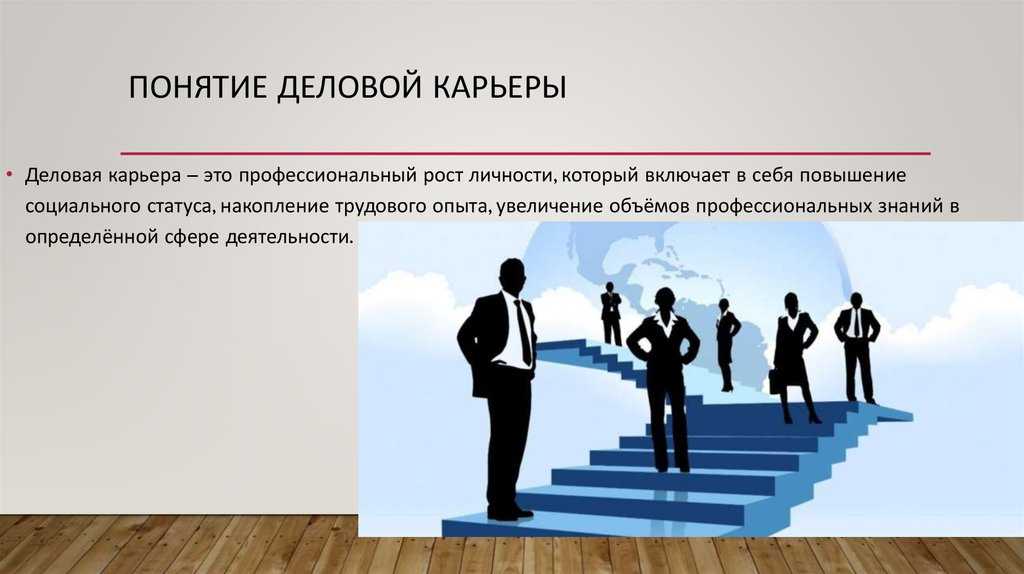 ПОНЯТИЕ ДЕЛОВОЙ КАРЬЕРЫ

• Деловая карьера – это профессиональный рост личности, который включает в себя повышение социального статуса, накопление трудового опыта, увеличение объёмов профессиональных знаний в определённой сфере деятельности.